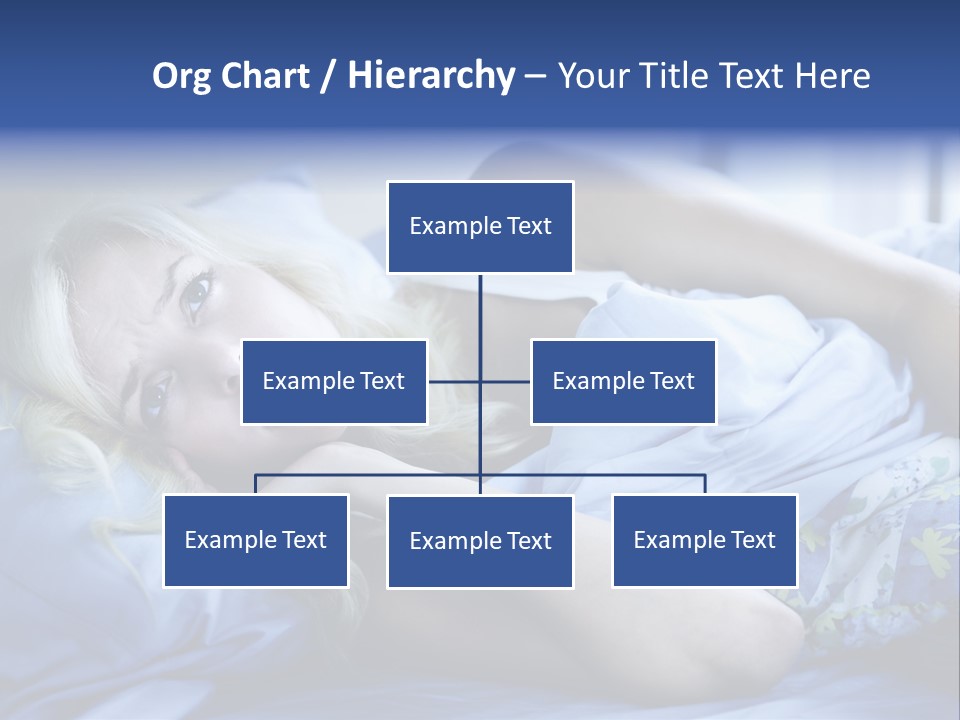 Org Chart / Hierarchy – Your Title Text Here

Example Text

Example Text

Example Text

Example Text

Example Text

Example Text